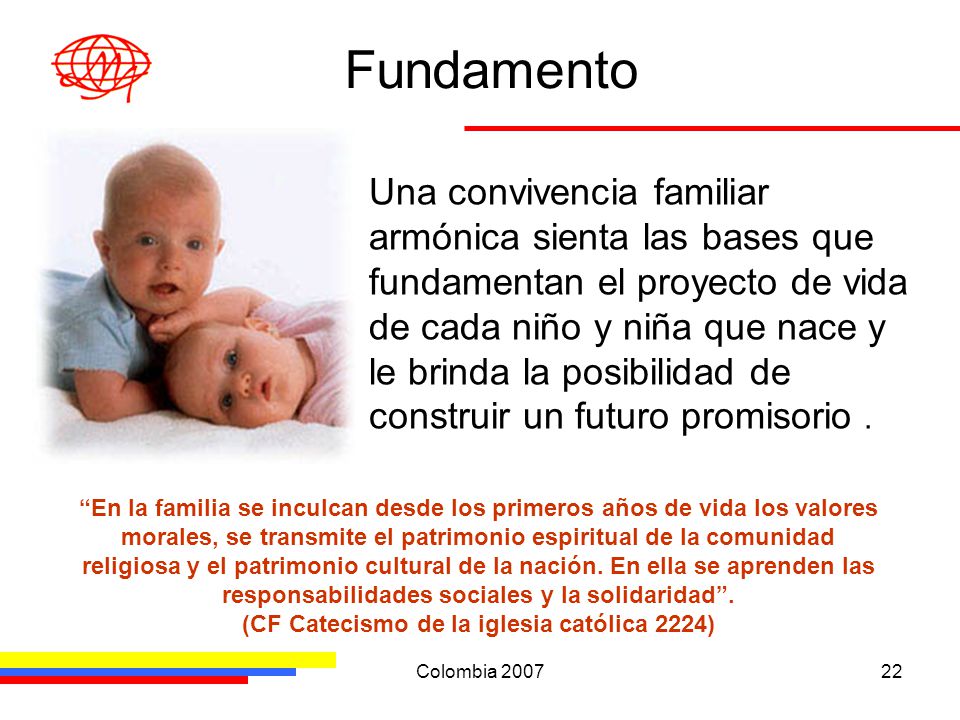 Fundamento

Una convivencia familiar armónica sienta las bases que fundamentan el proyecto de vida de cada niño y niña que nace y le brinda la posibilidad de construir un futuro promisorio .

“En la familia se inculcan desde los primeros años de vida los valores morales, se transmite el patrimonio espiritual de la comunidad religiosa y el patrimonio cultural de la nación. En ella se aprenden las responsabilidades sociales y la solidaridad”.
(CF Catecismo de la iglesia católica 2224)

Colombia 2007

22